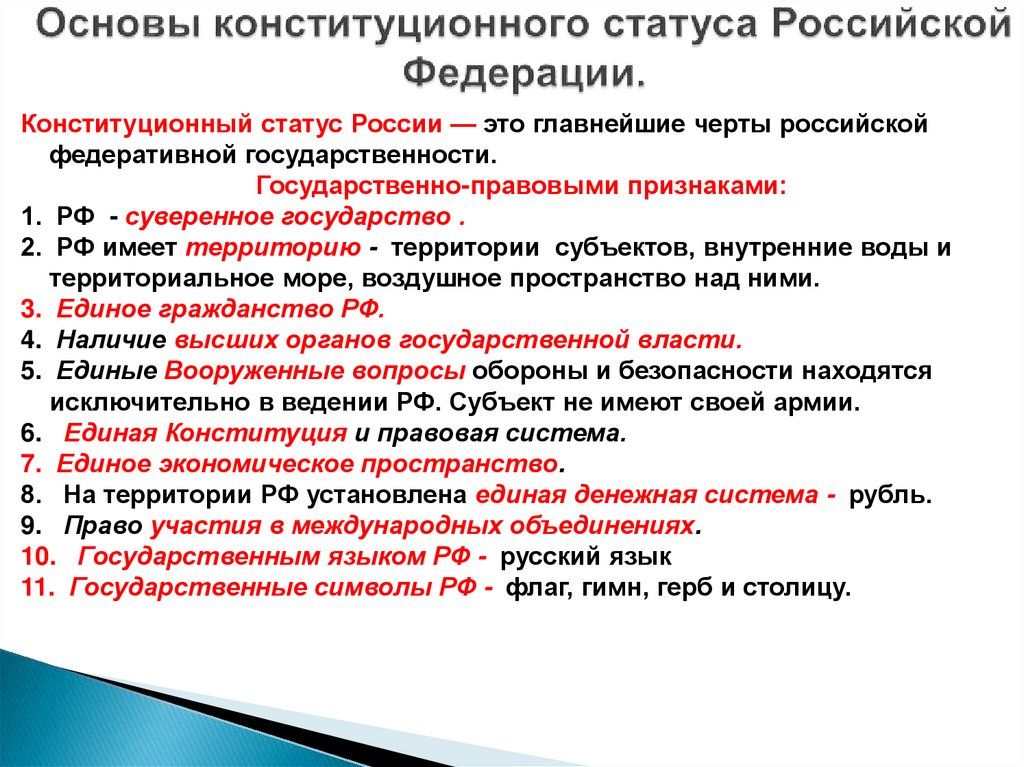 Основы конституционного статуса Российской Федерации.

Конституционный статус России — это главнейшие черты российской федеративной государственности.

Государственно-правовыми признаками:

1. РФ - суверенное государство .
2. РФ имеет территорию - территории субъектов, внутренние воды и территориальное море, воздушное пространство над ними.
3. Единое гражданство РФ.
4. Наличие высших органов государственной власти.
5. Единые Вооруженные вопросы обороны и безопасности находятся исключительно в ведении РФ. Субъект не имеют своей армии.
6. Единая Конституция и правовая система.
7. Единое экономическое пространство.
8. На территории РФ установлена единая денежная система - рубль.
9. Право участия в международных объединениях.
10. Государственным языком РФ - русский язык
11. Государственные символы РФ - флаг, гимн, герб и столицу.